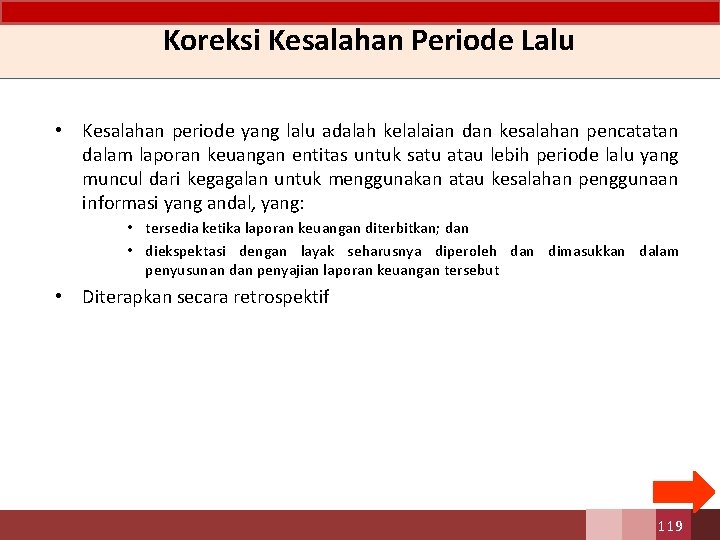 Koreksi Kesalahan Periode Lalu

• Kesalahan periode yang lalu adalah kelalaian dan kesalahan pencatatan dalam laporan keuangan entitas untuk satu atau lebih periode lalu yang muncul dari kegagalan untuk menggunakan atau kesalahan penggunaan informasi yang andal, yang:

• tersedia ketika laporan keuangan diterbitkan; dan
• diekspektasi dengan layak seharusnya diperoleh dan dimasukkan dalam penyusunan dan penyajian laporan keuangan tersebut

• Diterapkan secara retrospektif

119